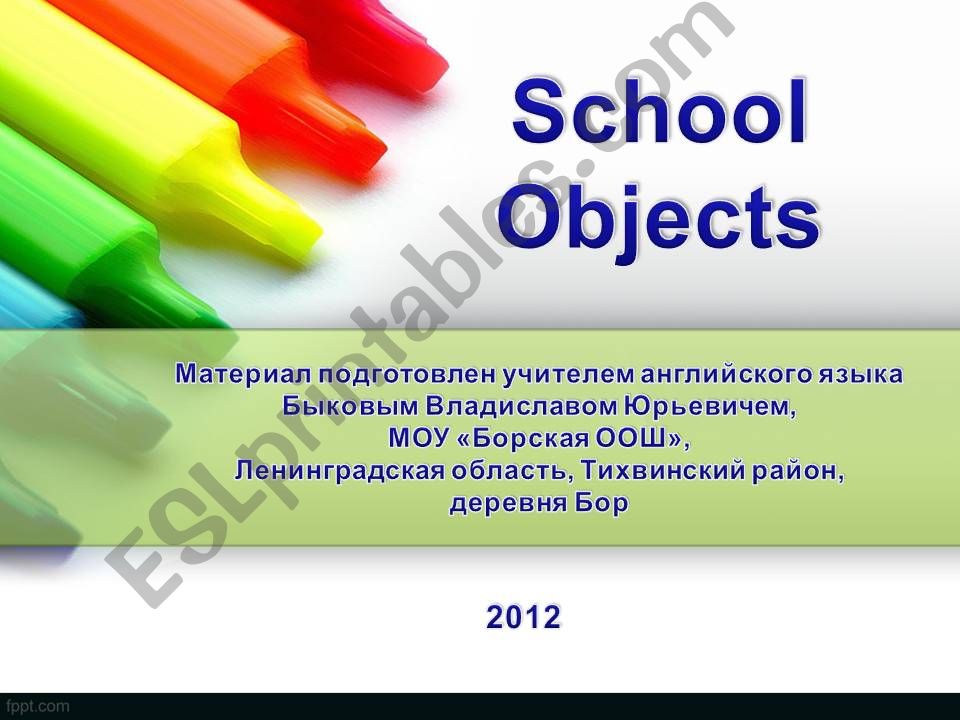 School Objects

Материал подготовлен учителем английского языка Быковым Владиславом Юрьевичем, МОУ «Борская ООШ», Ленинградская область, Тихвинский район, деревня Бор

2012

ESLprintables.com

fppt.com